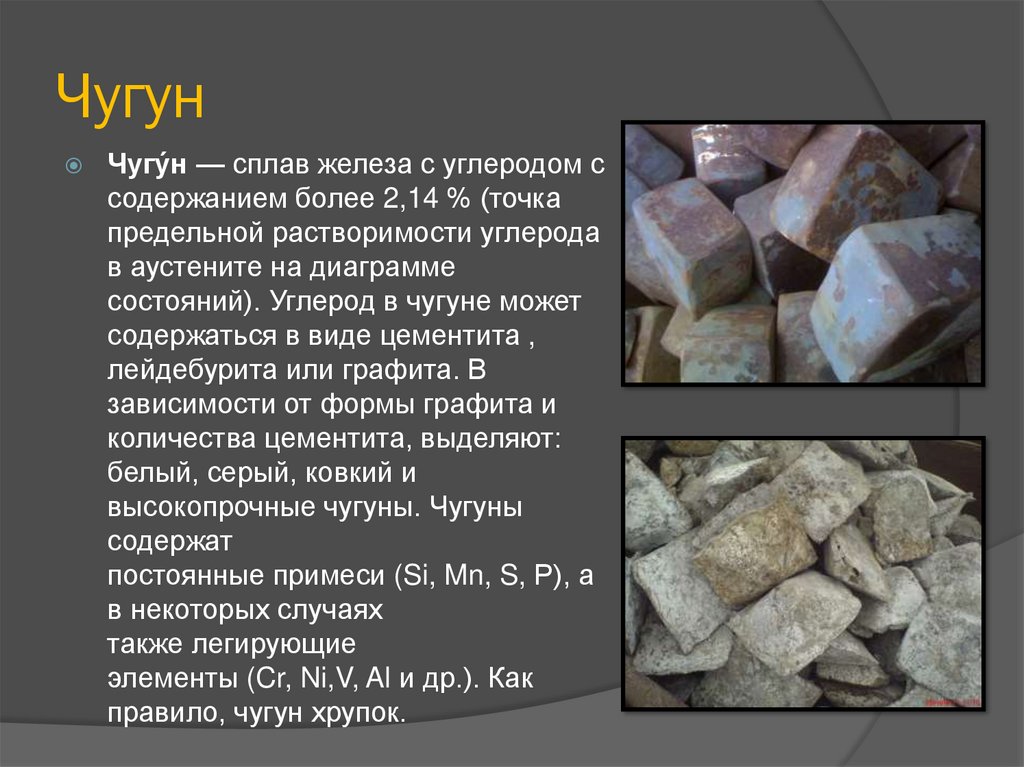 Чугун

Чугу́н — сплав железа с углеродом с содержанием более 2,14 % (точка предельной растворимости углерода в аустените на диаграмме состояний). Углерод в чугуне может содержаться в виде цементита , лейдебурита или графита. В зависимости от формы графита и количества цементита, выделяют: белый, серый, ковкий и высокопрочные чугуны. Чугуны содержат постоянные примеси (Si, Mn, S, P), а в некоторых случаях также легирующие элементы (Cr, Ni,V, Al и др.). Как правило, чугун хрупок.